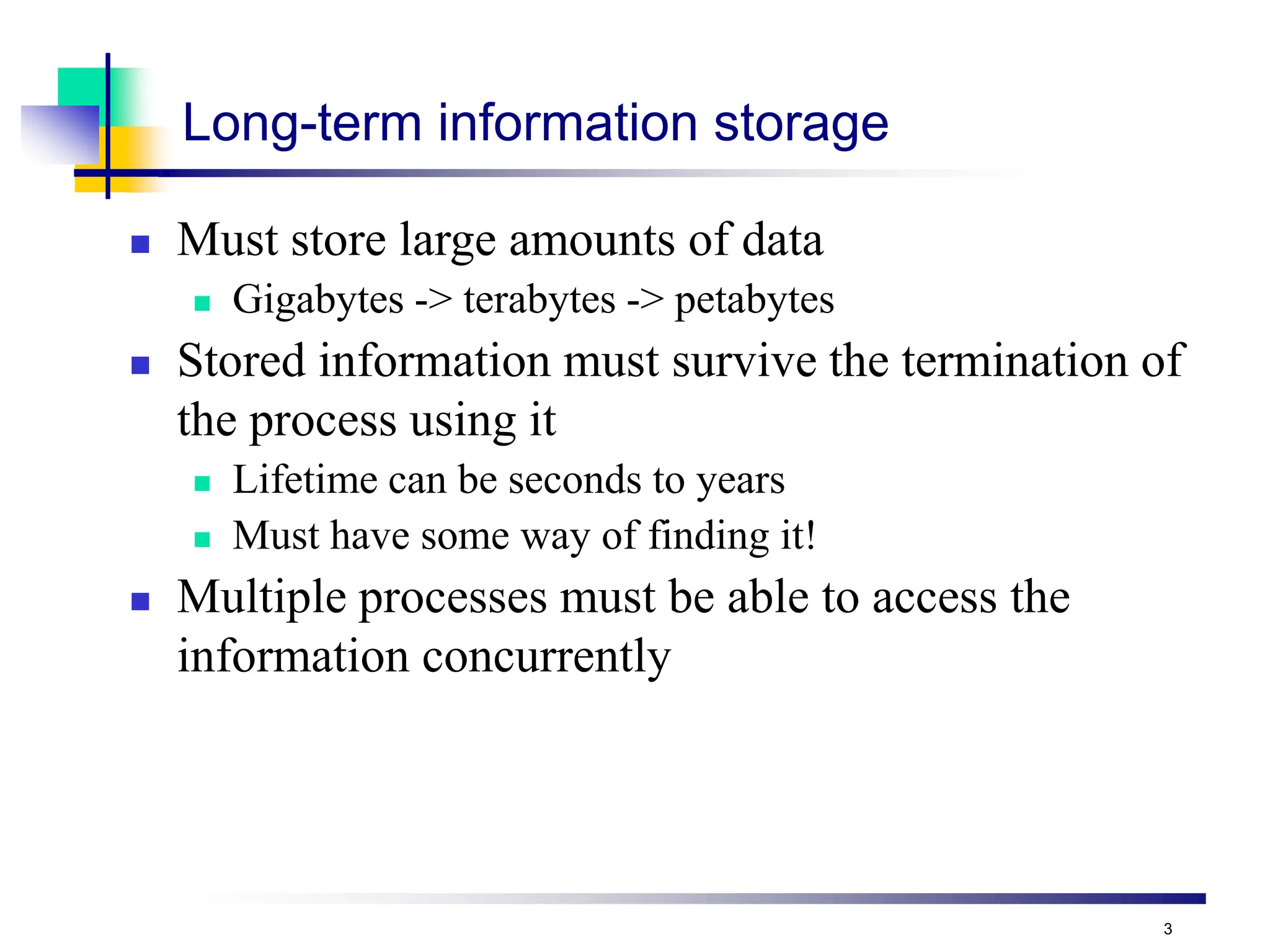 Long-term information storage

- Must store large amounts of data
  - Gigabytes -> terabytes -> petabytes
- Stored information must survive the termination of the process using it
  - Lifetime can be seconds to years
  - Must have some way of finding it!
- Multiple processes must be able to access the information concurrently

3